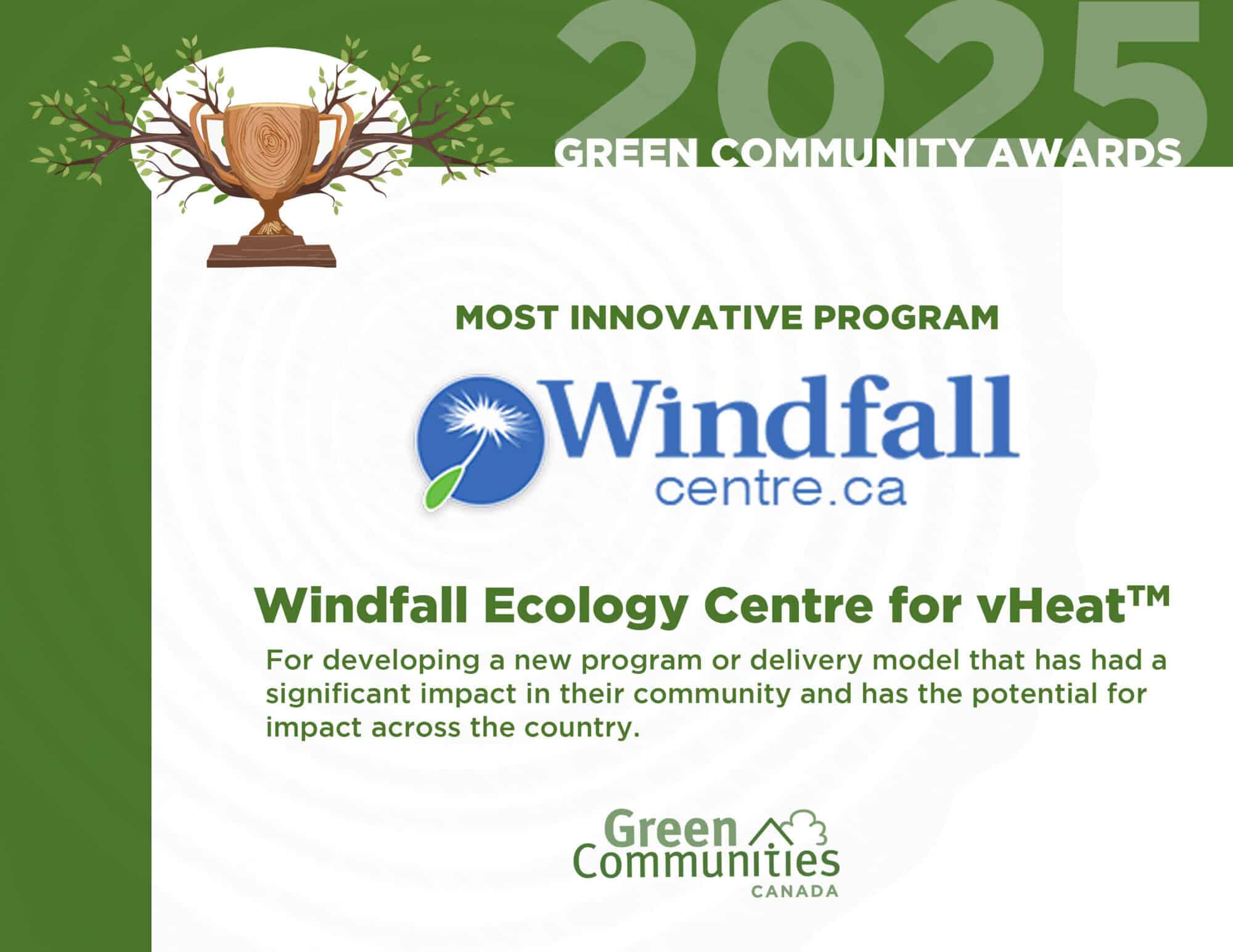 2025
GREEN COMMUNITY AWARDS

MOST INNOVATIVE PROGRAM

Windfall
centre.ca

Windfall Ecology Centre for vHeat™

For developing a new program or delivery model that has had a significant impact in their community and has the potential for impact across the country.

Green Communities
CANADA